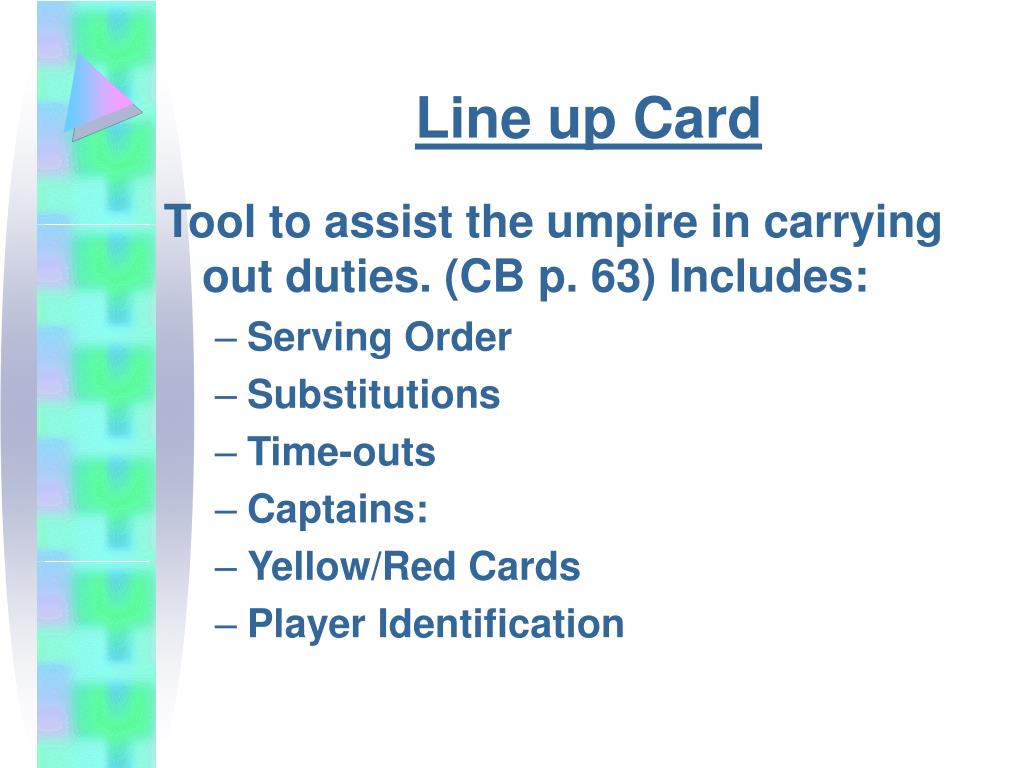 Line up Card

Tool to assist the umpire in carrying out duties. (CB p. 63) Includes:

– Serving Order
– Substitutions
– Time-outs
– Captains:
– Yellow/Red Cards
– Player Identification